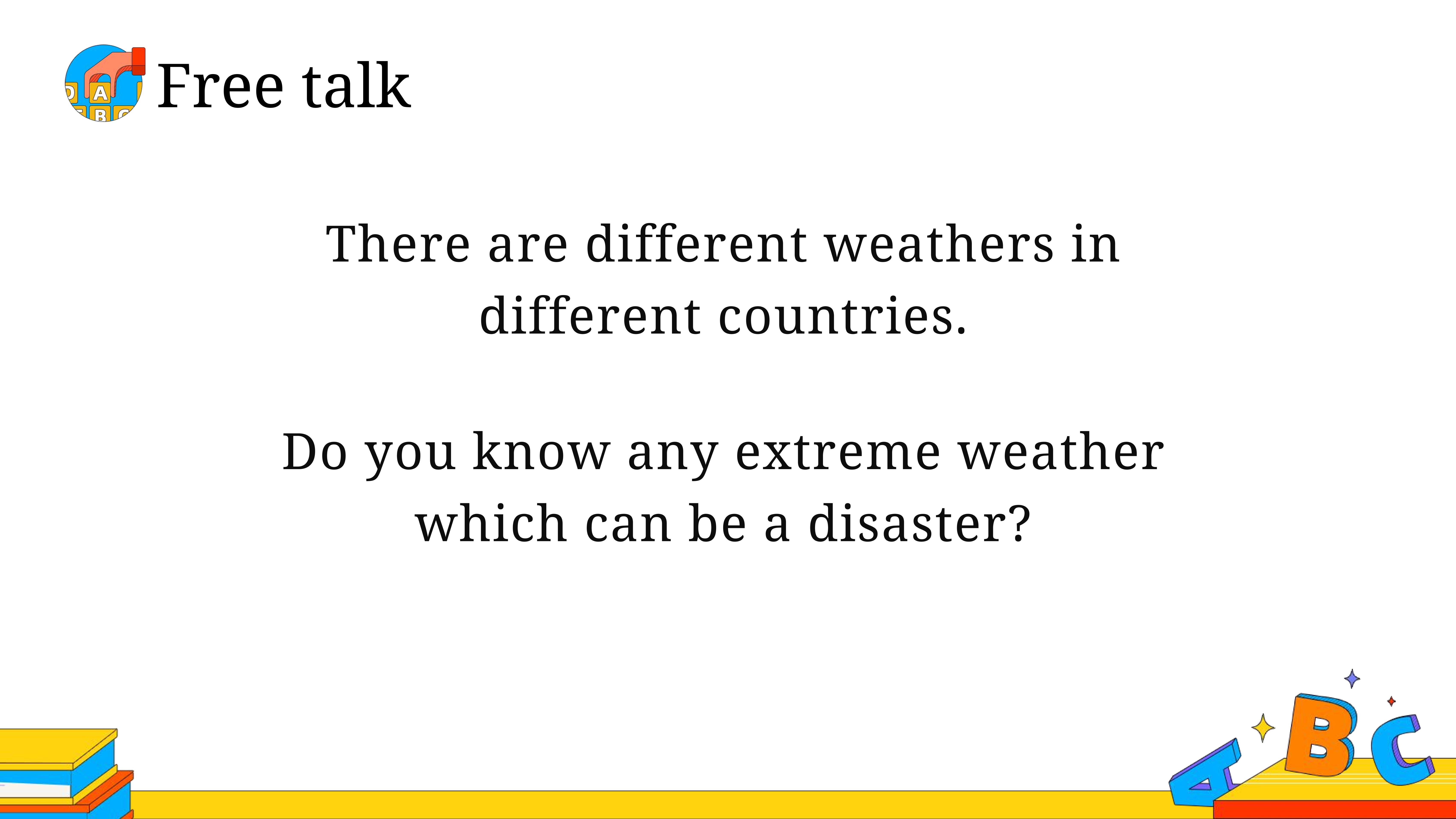 Free talk

There are different weathers in different countries.

Do you know any extreme weather which can be a disaster?